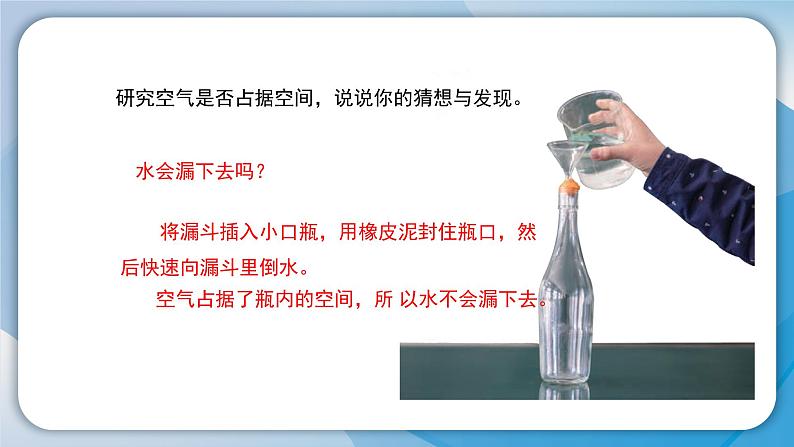 研究空气是否占据空间，说说你的猜想与发现。

水会漏下去吗？

将漏斗插入小口瓶，用橡皮泥封住瓶口，然后快速向漏斗里倒水。

空气占据了瓶内的空间，所 以水不会漏下去。